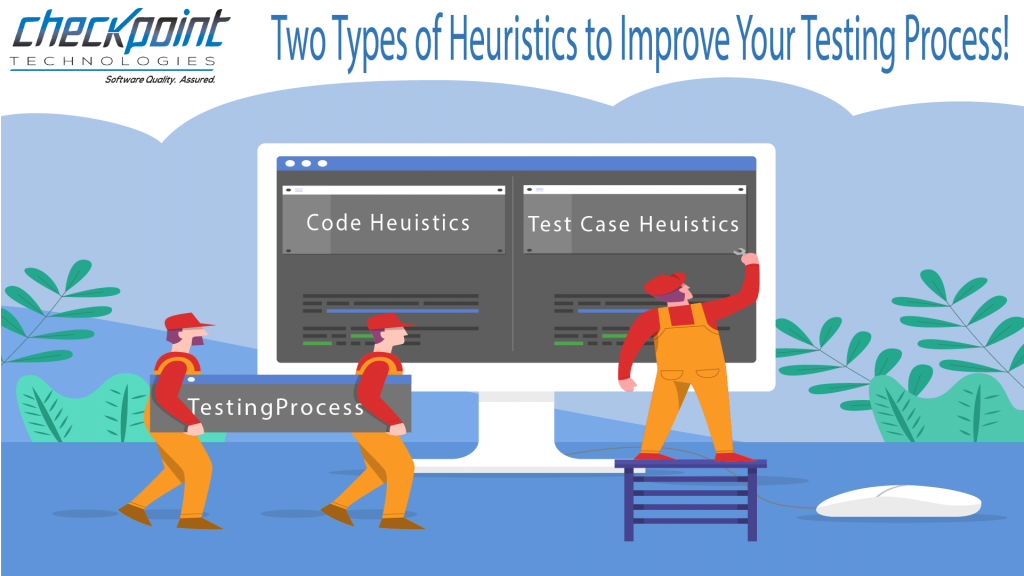 checkpoint
TECHNOLOGIES
Software Quality. Assured.

Two Types of Heuristics to Improve Your Testing Process!

Code Heuistics

Test Case Heuistics

TestingProcess